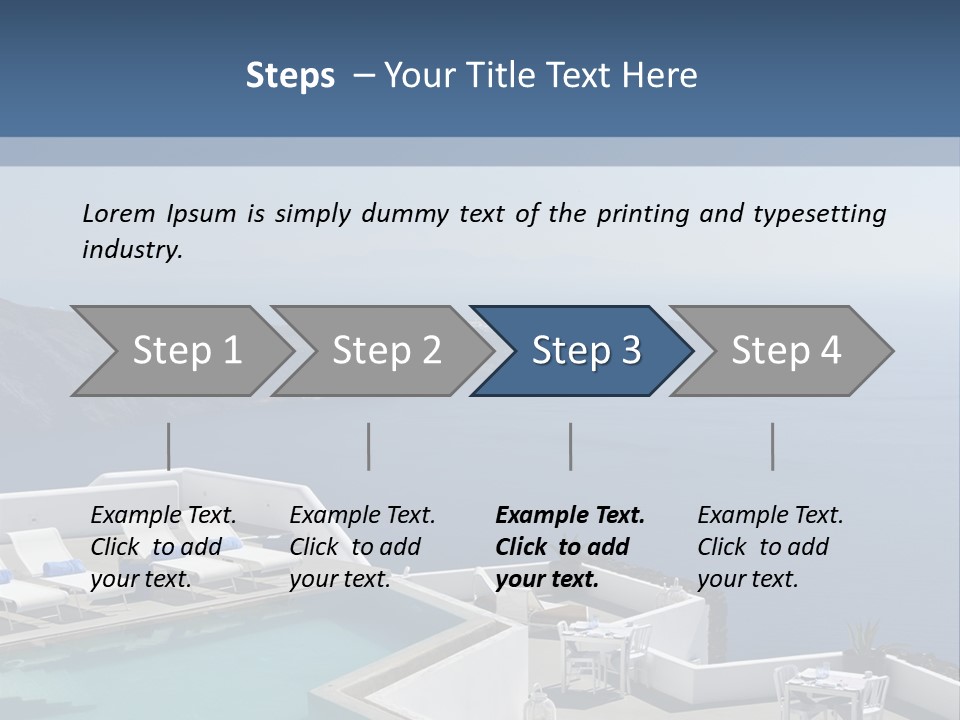 Steps – Your Title Text Here

Lorem Ipsum is simply dummy text of the printing and typesetting industry.

Step 1

Step 2

Step 3

Step 4

Example Text. Click to add your text.

Example Text. Click to add your text.

Example Text. Click to add your text.

Example Text. Click to add your text.